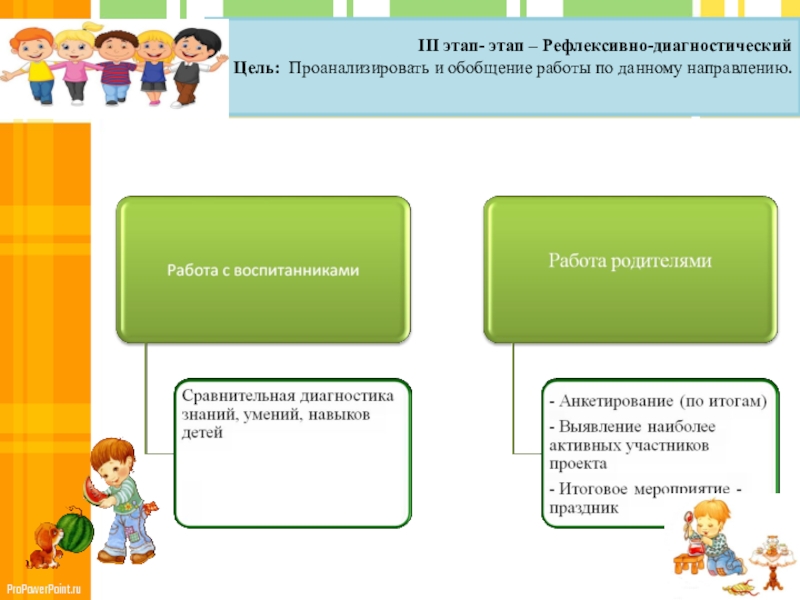 III этап- этап – Рефлексивно-диагностический
Цель: Проанализировать и обобщение работы по данному направлению.

Работа с воспитанниками

Сравнительная диагностика знаний, умений, навыков детей

Работа родителями

- Анкетирование (по итогам)
- Выявление наиболее активных участников проекта
- Итоговое мероприятие - праздник

ProPowerPoint.ru